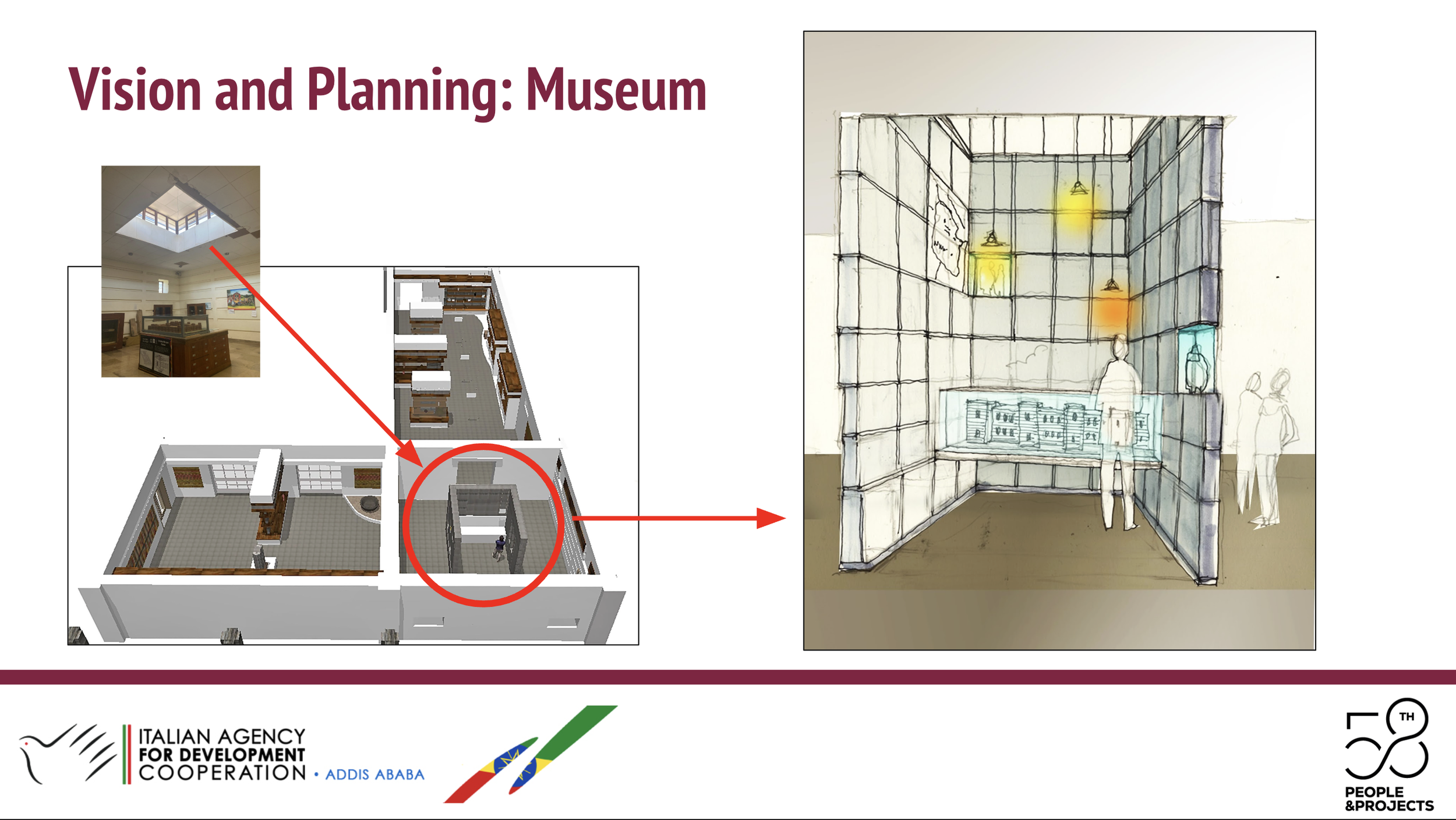 Vision and Planning: Museum

ITALIAN AGENCY
FOR DEVELOPMENT
COOPERATION • ADDIS ABABA

58 TH
PEOPLE
&PROJECTS